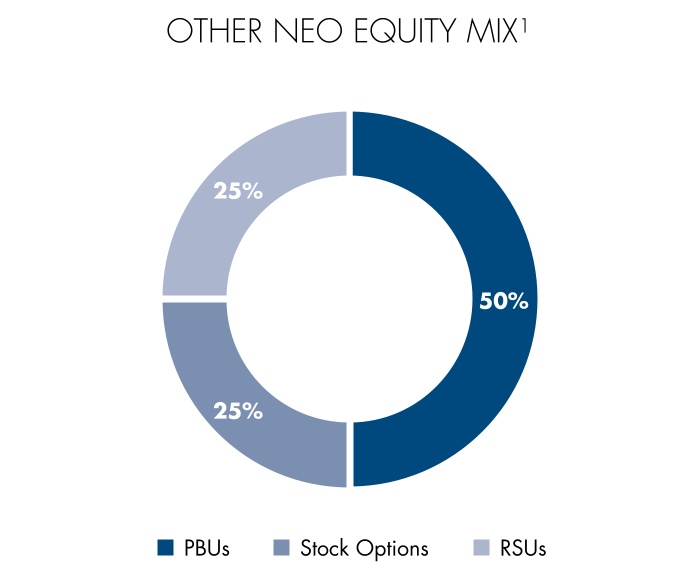 OTHER NEO EQUITY MIX$^1$

25%

50%

25%

PBUs Stock Options RSUs